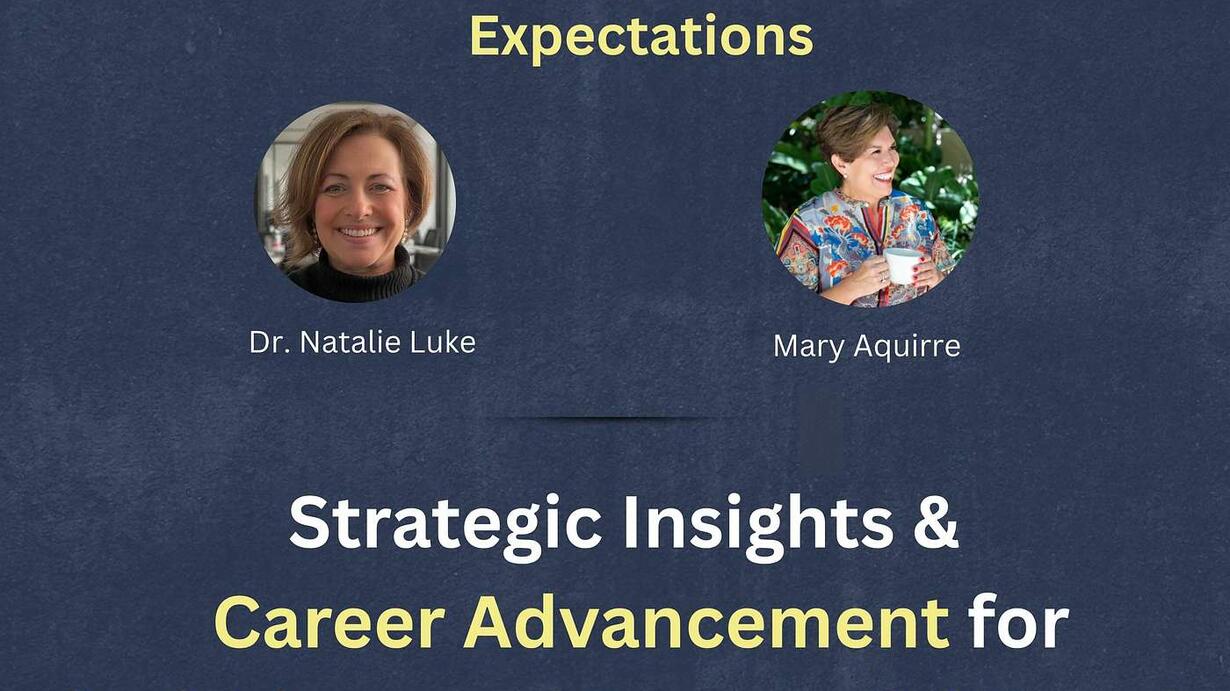 Expectations

Dr. Natalie Luke

Mary Aquirre

Strategic Insights &
Career Advancement for